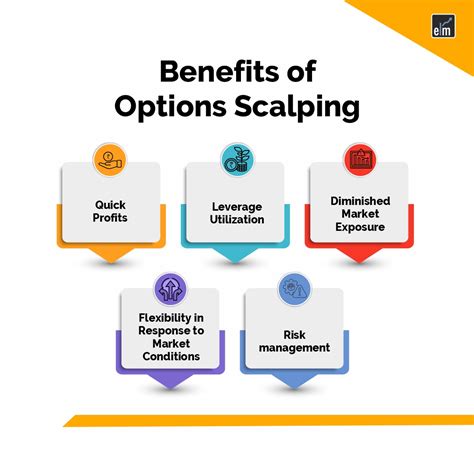 elm

Benefits of Options Scalping

Quick Profits

Leverage Utilization

Diminished Market Exposure

Flexibility in Response to Market Conditions

Risk management